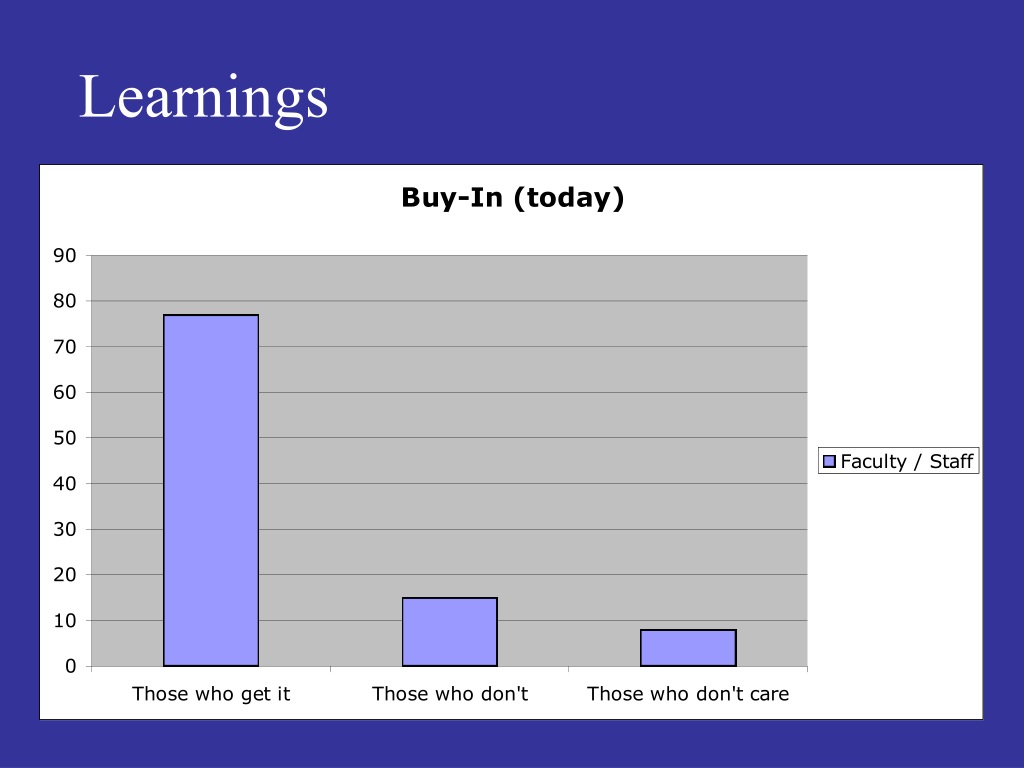 Learnings

Buy-In (today)

90
80
70
60
50
40
30
20
10
0

Those who get it
Those who don't
Those who don't care

Faculty / Staff